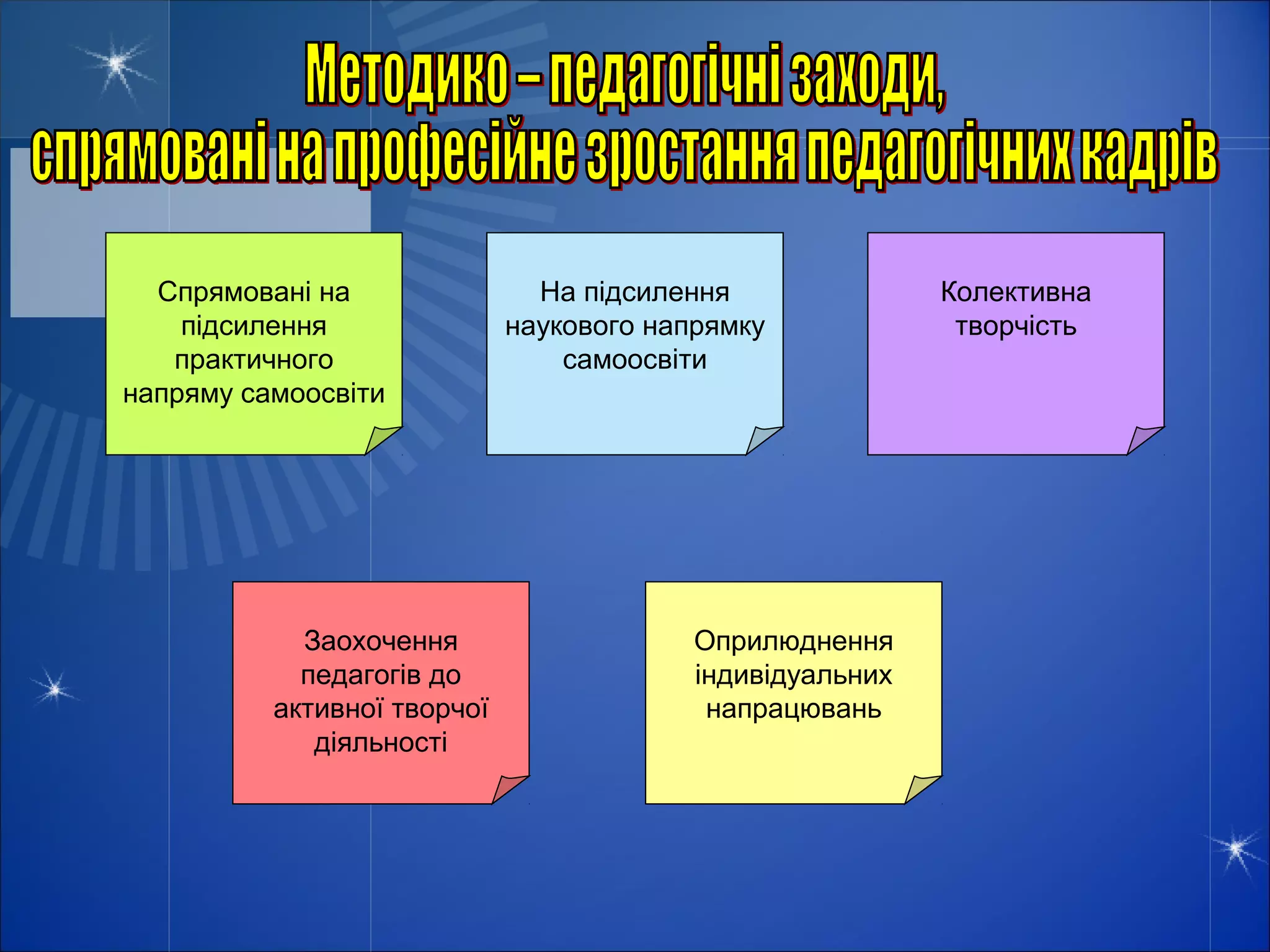 Методико – педагогічні заходи, спрямовані на професійне зростання педагогічних кадрів

Спрямовані на підсилення практичного напряму самоосвіти

На підсилення наукового напрямку самоосвіти

Колективна творчість

Заохочення педагогів до активної творчої діяльності

Оприлюднення індивідуальних напрацювань